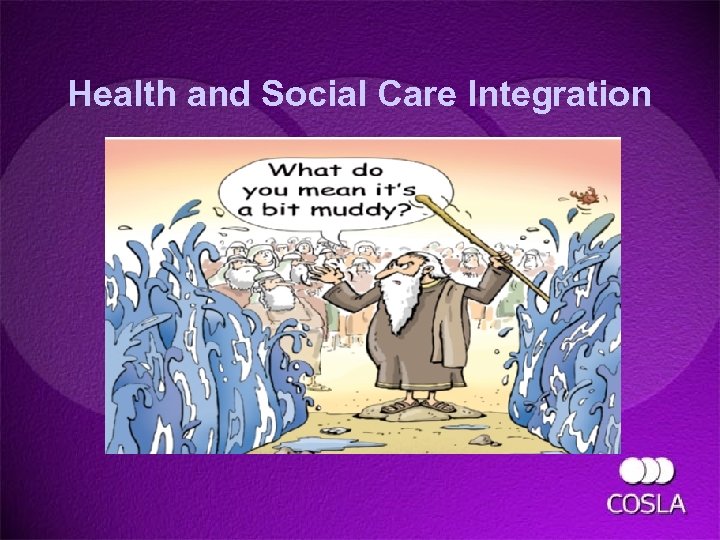 Health and Social Care Integration

What do you mean it's a bit muddy?

COSLA